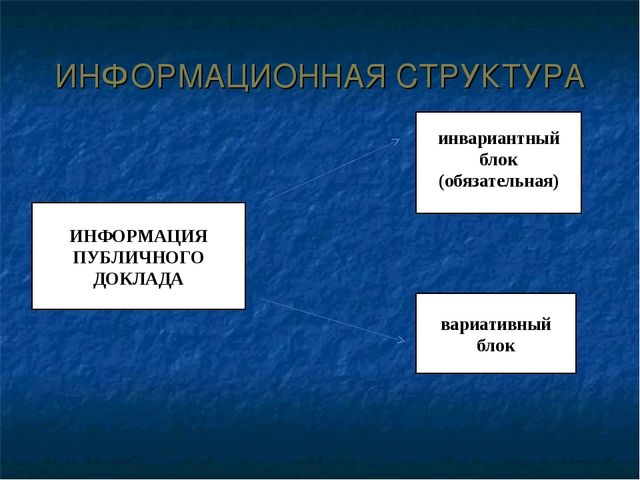 ИНФОРМАЦИОННАЯ СТРУКТУРА

ИНФОРМАЦИЯ ПУБЛИЧНОГО ДОКЛАДА

инвариантный блок (обязательная)

вариативный блок